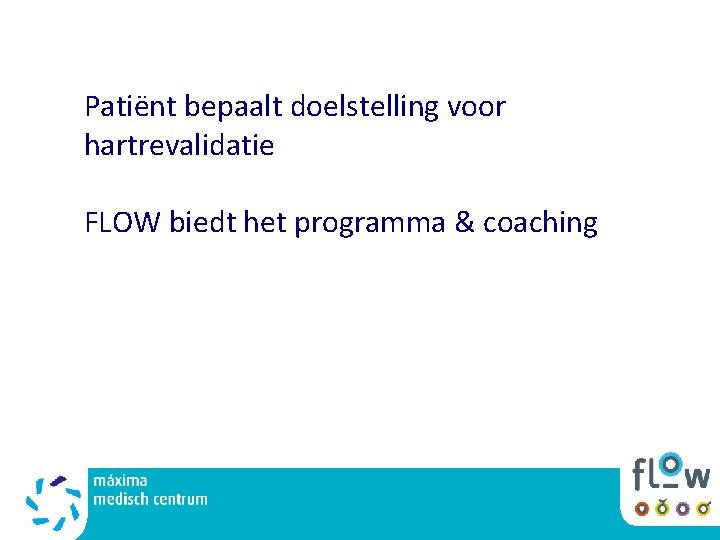 Patiënt bepaalt doelstelling voor hartrevalidatie

FLOW biedt het programma & coaching

máxima medisch centrum

flow